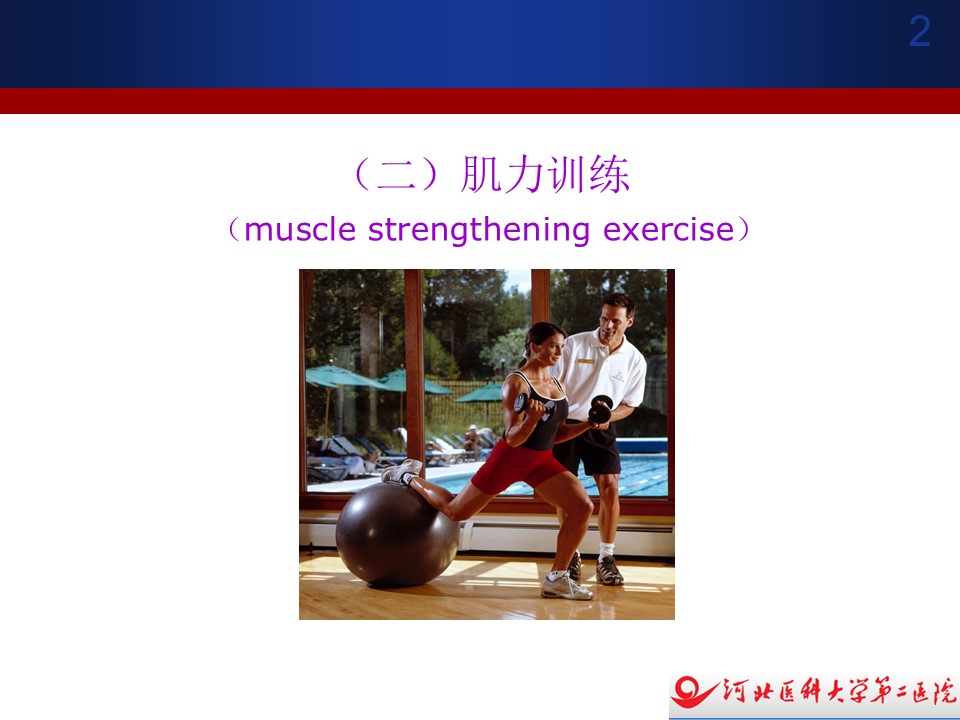 2

（二）肌力训练

（muscle strengthening exercise）

河北医科大学第二医院